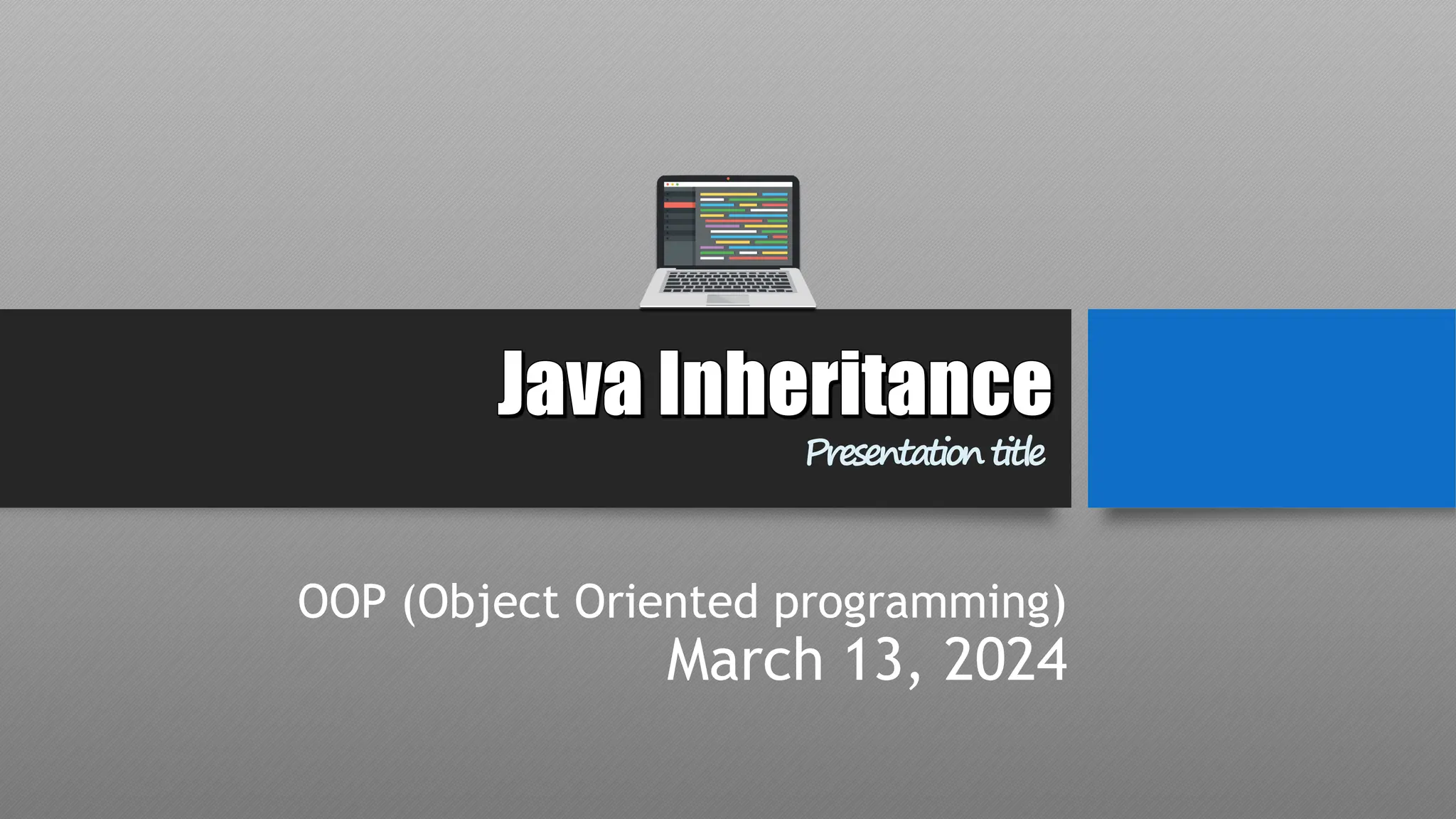 Java Inheritance

Presentation title

OOP (Object Oriented programming)
March 13, 2024